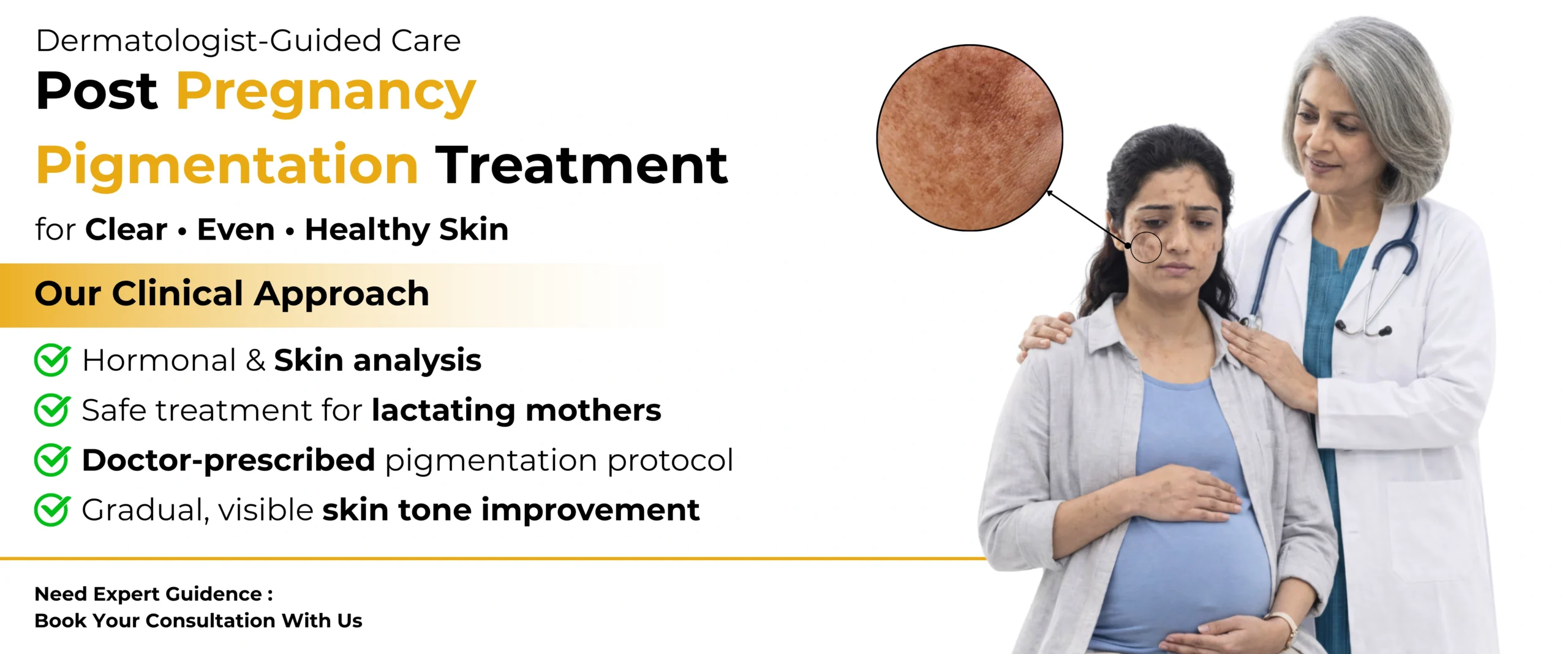 Dermatologist-Guided Care

Post Pregnancy Pigmentation Treatment

for Clear • Even • Healthy Skin

Our Clinical Approach

Hormonal & Skin analysis

Safe treatment for lactating mothers

Doctor-prescribed pigmentation protocol

Gradual, visible skin tone improvement

Need Expert Guidence :
Book Your Consultation With Us